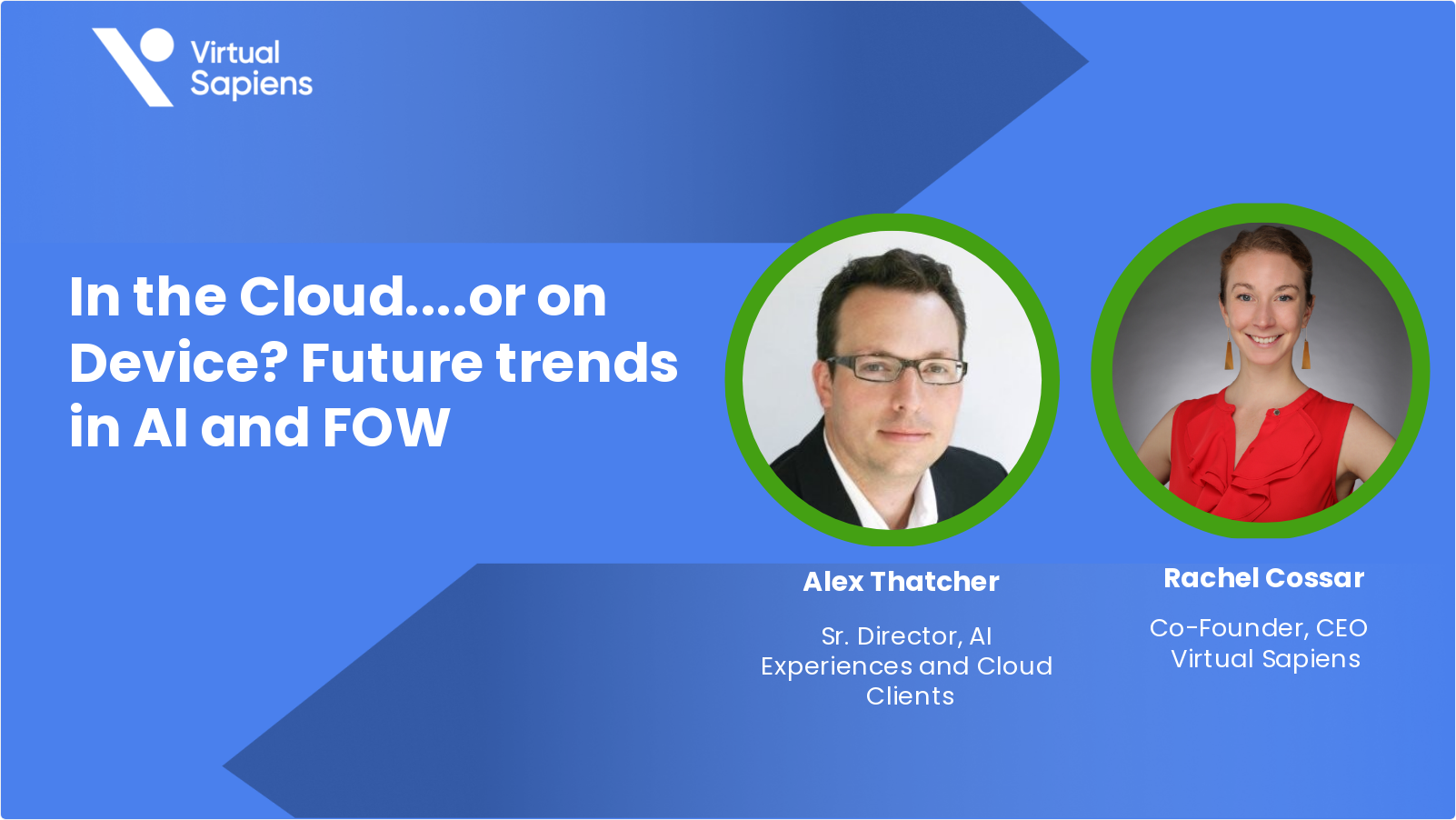 Virtual Sapiens

In the Cloud....or on Device? Future trends in AI and FOW

Alex Thatcher

Sr. Director, AI Experiences and Cloud Clients

Rachel Cossar

Co-Founder, CEO Virtual Sapiens